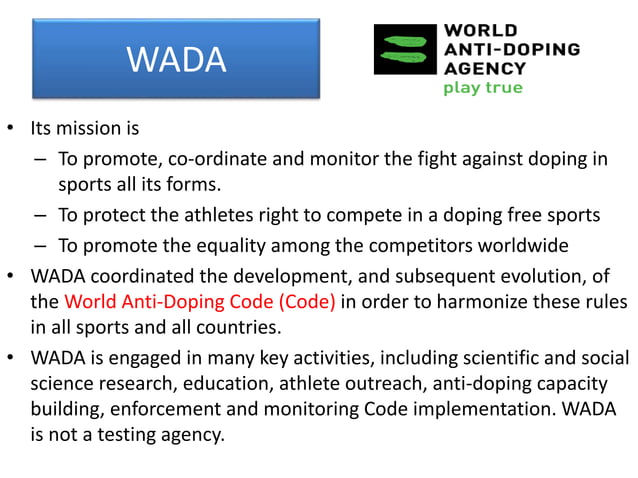 WADA

WORLD ANTI-DOPING AGENCY
play true

• Its mission is
– To promote, co-ordinate and monitor the fight against doping in sports all its forms.
– To protect the athletes right to compete in a doping free sports
– To promote the equality among the competitors worldwide
• WADA coordinated the development, and subsequent evolution, of the World Anti-Doping Code (Code) in order to harmonize these rules in all sports and all countries.
• WADA is engaged in many key activities, including scientific and social science research, education, athlete outreach, anti-doping capacity building, enforcement and monitoring Code implementation. WADA is not a testing agency.